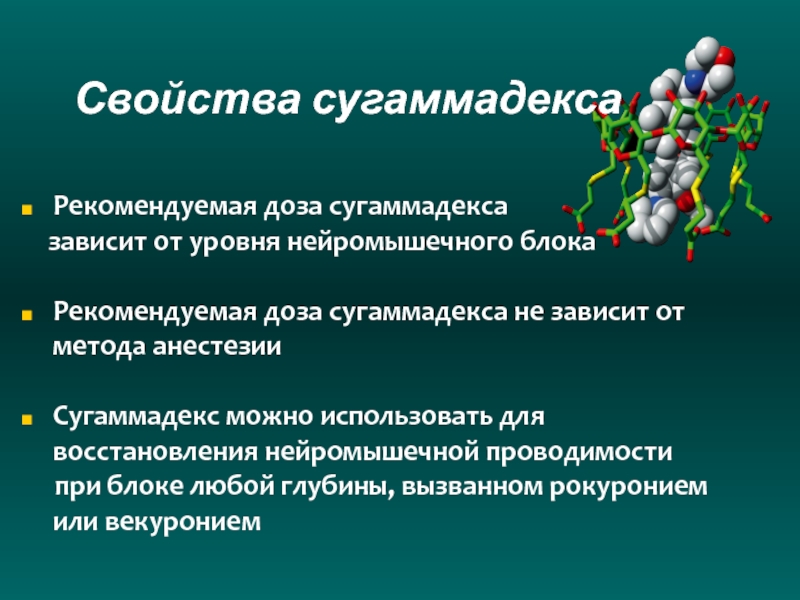 Свойства сугаммадекса

Рекомендуемая доза сугаммадекса зависит от уровня нейромышечного блока

Рекомендуемая доза сугаммадекса не зависит от метода анестезии

Сугаммадекс можно использовать для восстановления нейромышечной проводимости при блоке любой глубины, вызванном рокуронием или векуронием